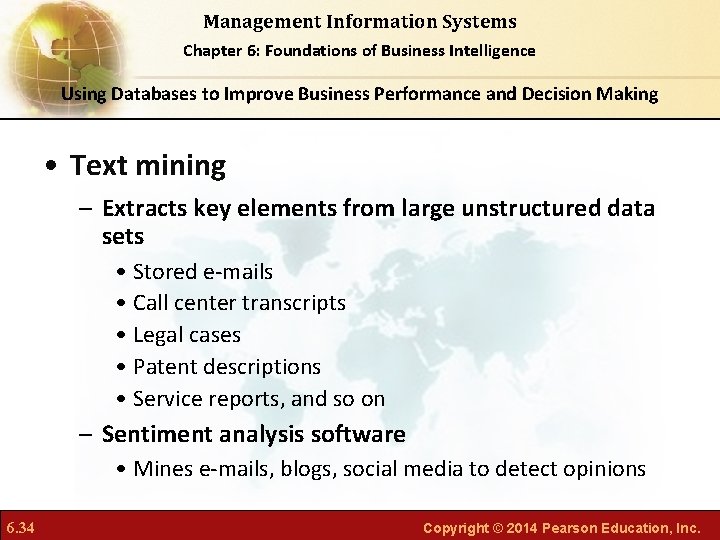 Management Information Systems
Chapter 6: Foundations of Business Intelligence

Using Databases to Improve Business Performance and Decision Making

• Text mining
– Extracts key elements from large unstructured data sets
• Stored e-mails
• Call center transcripts
• Legal cases
• Patent descriptions
• Service reports, and so on
– Sentiment analysis software
• Mines e-mails, blogs, social media to detect opinions

6.34

Copyright © 2014 Pearson Education, Inc.